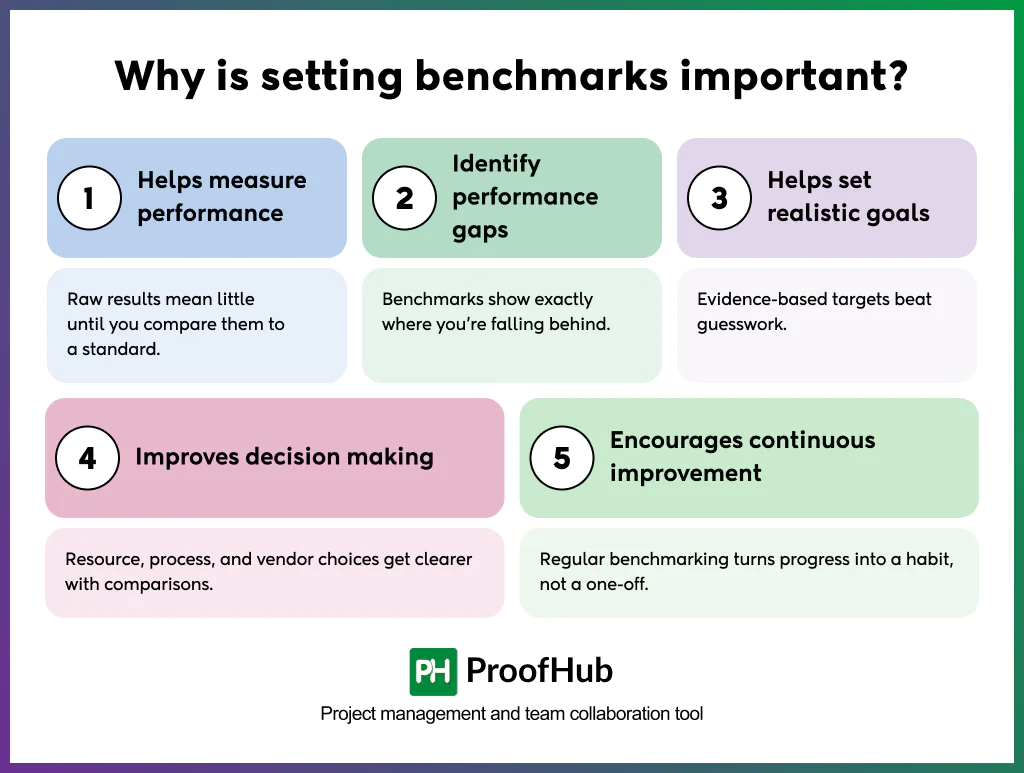 Why is setting benchmarks important?

1 Helps measure performance

Raw results mean little until you compare them to a standard.

2 Identify performance gaps

Benchmarks show exactly where you're falling behind.

3 Helps set realistic goals

Evidence-based targets beat guesswork.

4 Improves decision making

Resource, process, and vendor choices get clearer with comparisons.

5 Encourages continuous improvement

Regular benchmarking turns progress into a habit, not a one-off.

PH ProofHub

Project management and team collaboration tool